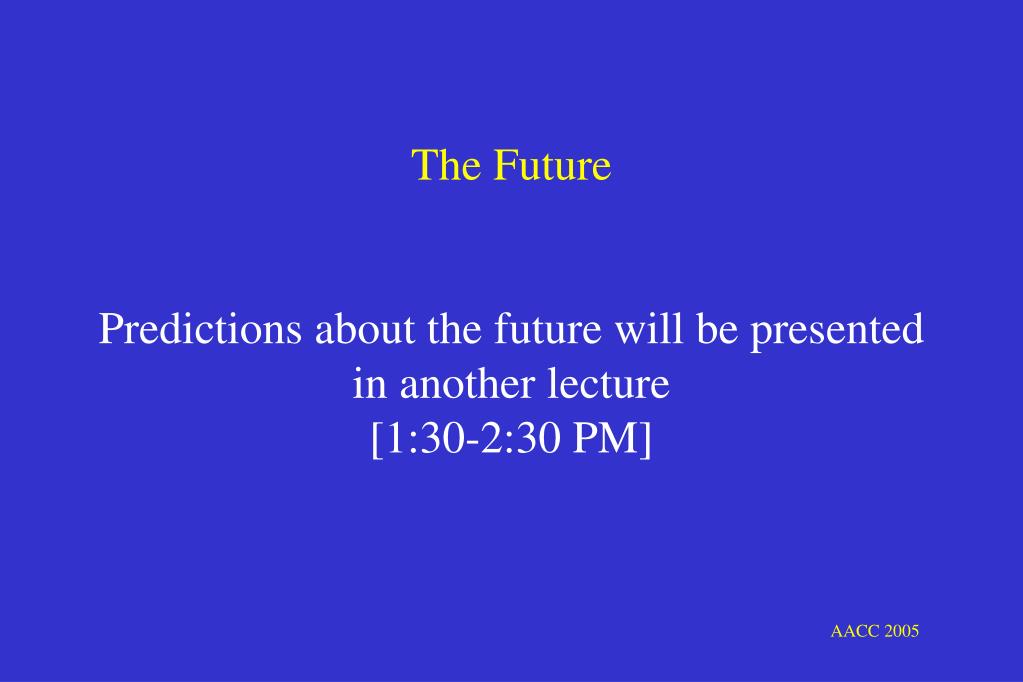 The Future

Predictions about the future will be presented in another lecture
[1:30-2:30 PM]

AACC 2005